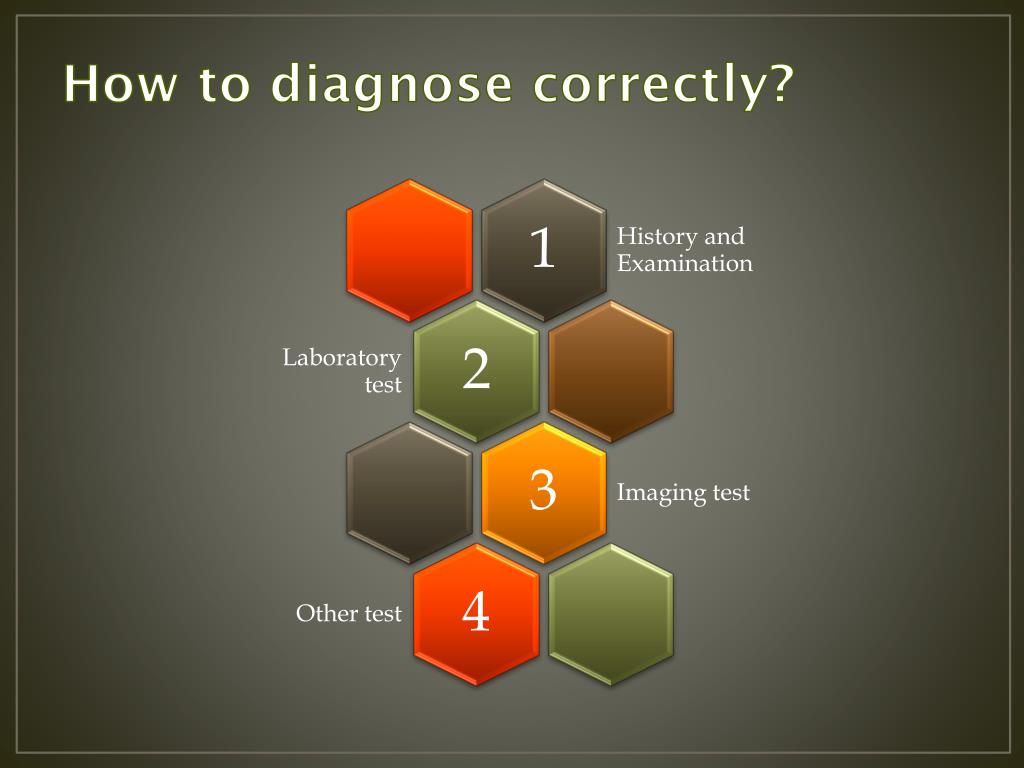 How to diagnose correctly?

1

History and Examination

Laboratory test

2

3

Imaging test

Other test

4